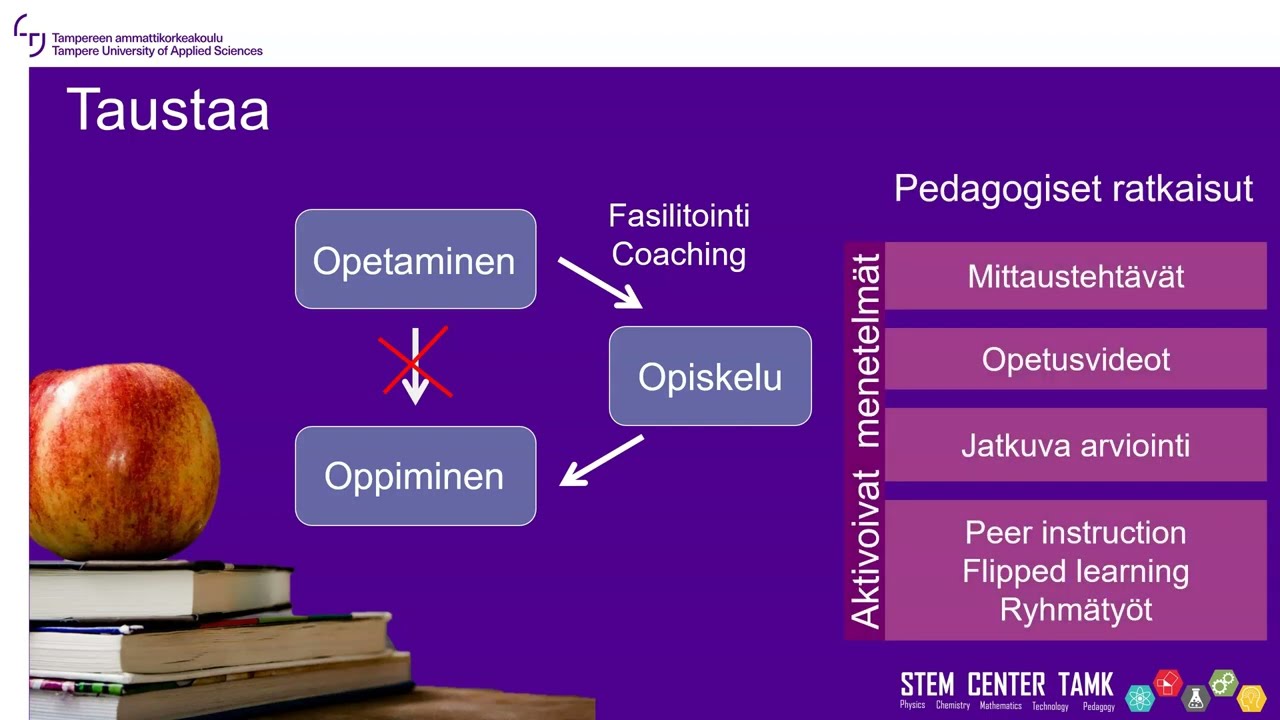 Tampereen ammattikorkeakoulu
Tampere University of Applied Sciences

Taustaa

Opetaminen

Fasilitointi
Coaching

Opiskelu

Oppiminen

Pedagogiset ratkaisut

Aktivoivat menetelmät

Mittaustehtävät

Opetusvideot

Jatkuva arviointi

Peer instruction
Flipped learning
Ryhmätyöt

STEM CENTER TAMK
Physics Chemistry Mathematics Technology Pedagogy